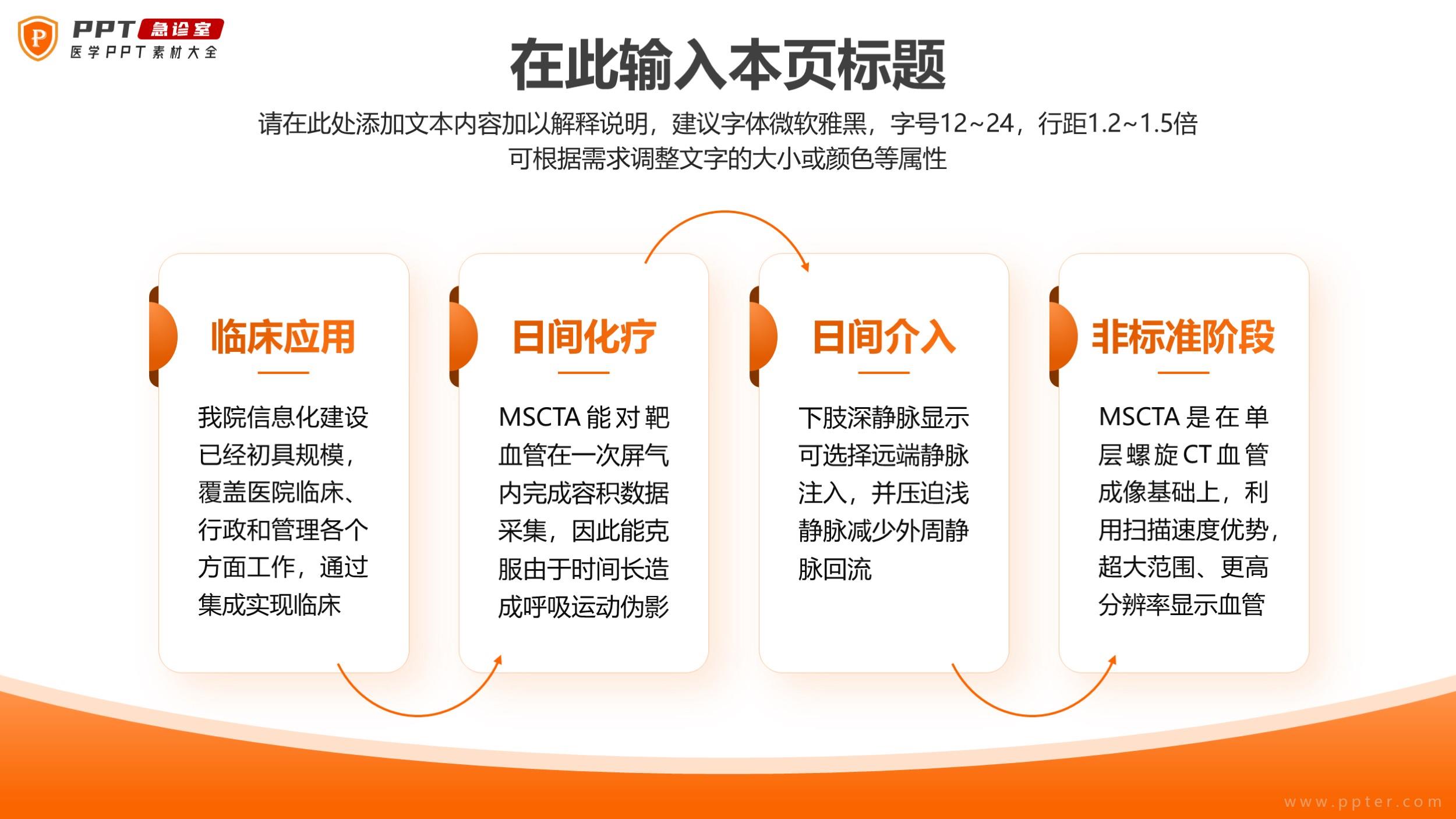 P PPT 急诊室
医学PPT素材大全

在此输入本页标题

请在此处添加文本内容加以解释说明，建议字体微软雅黑，字号12~24，行距1.2~1.5倍
可根据需求调整文字的大小或颜色等属性

临床应用

我院信息化建设已经初具规模，覆盖医院临床、行政和管理各个方面工作，通过集成实现临床

日间化疗

MSCTA能对靶血管在一次屏气内完成容积数据采集，因此能克服由于时间长造成呼吸运动伪影

日间介入

下肢深静脉显示可选择远端静脉注入，并压迫浅静脉减少外周静脉回流

非标准阶段

MSCTA是在单层螺旋CT血管成像基础上，利用扫描速度优势，超大范围、更高分辨率显示血管

www.ppter.com